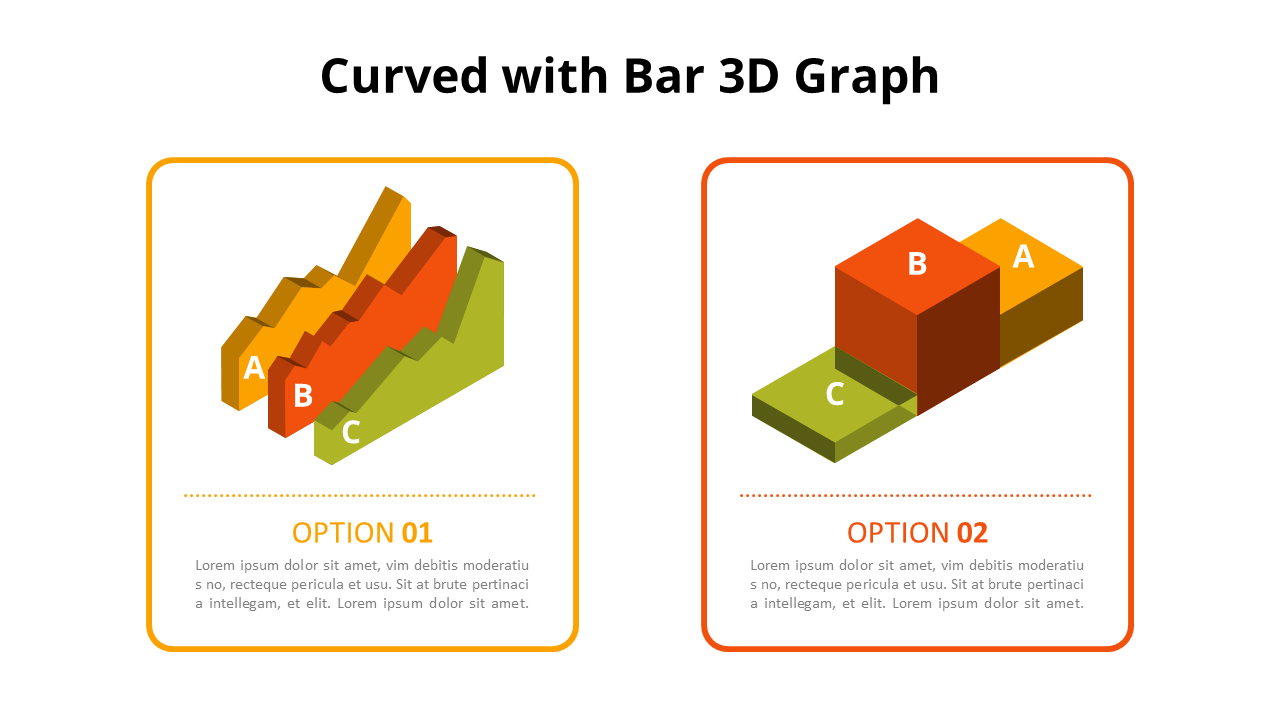 Curved with Bar 3D Graph

A
B
C

OPTION 01

Lorem ipsum dolor sit amet, vim debitis moderatius no, recteque pericula et usu. Sit at brute pertinacia intellegam, et elit. Lorem ipsum dolor sit amet.

B
A
C

OPTION 02

Lorem ipsum dolor sit amet, vim debitis moderatius no, recteque pericula et usu. Sit at brute pertinacia intellegam, et elit. Lorem ipsum dolor sit amet.